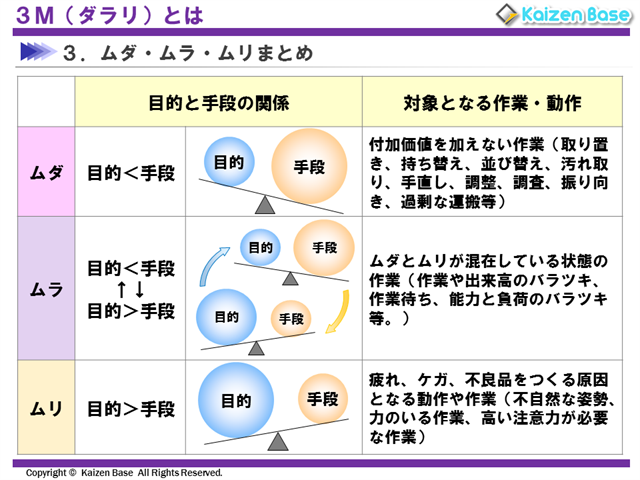 ３M（ダラリ）とは

Kaizen Base

３．ムダ・ムラ・ムリまとめ

| | 目的と手段の関係 | | 対象となる作業・動作 |
|---|---|---|---|
| ムダ | 目的＜手段 | 目的 手段 | 付加価値を加えない作業（取り置き、持ち替え、並び替え、汚れ取り、手直し、調整、調査、振り向き、過剰な運搬等） |
| ムラ | 目的＜手段 ↑↓ 目的＞手段 | 目的 手段 目的 手段 | ムダとムリが混在している状態の作業（作業や出来高のバラツキ、作業待ち、能力と負荷のバラツキ等。） |
| ムリ | 目的＞手段 | 目的 手段 | 疲れ、ケガ、不良品をつくる原因となる動作や作業（不自然な姿勢、力のいる作業、高い注意力が必要な作業） |

Copyright © Kaizen Base All Rights Reserved.